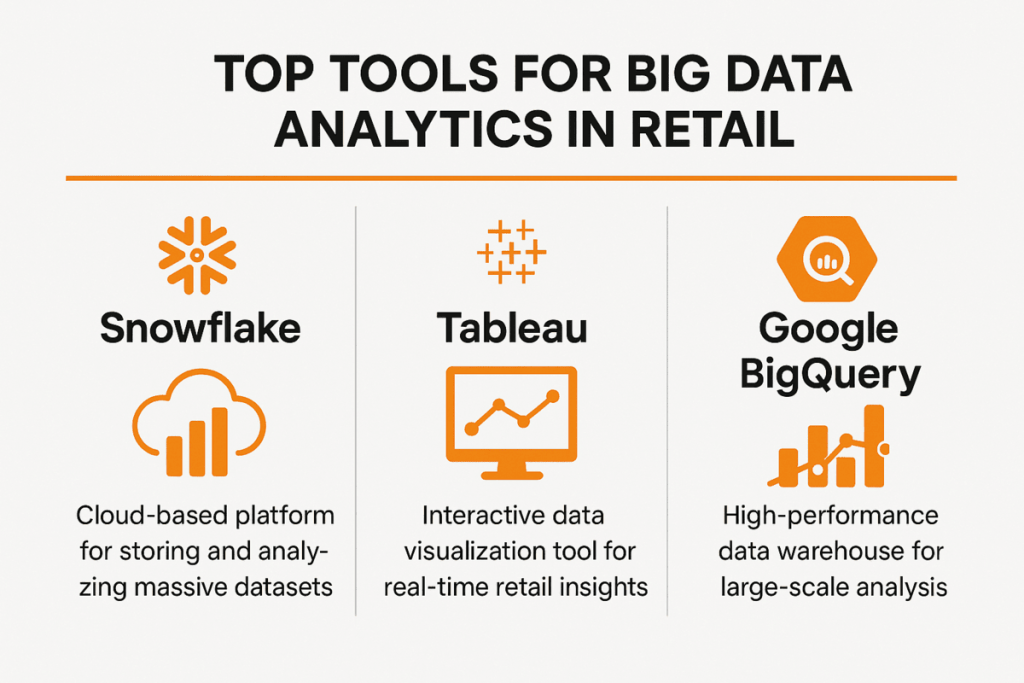 TOP TOOLS FOR BIG DATA ANALYTICS IN RETAIL

Snowflake

Cloud-based platform for storing and analyzing massive datasets

Tableau

Interactive data visualization tool for real-time retail insights

Google BigQuery

High-performance data warehouse for large-scale analysis